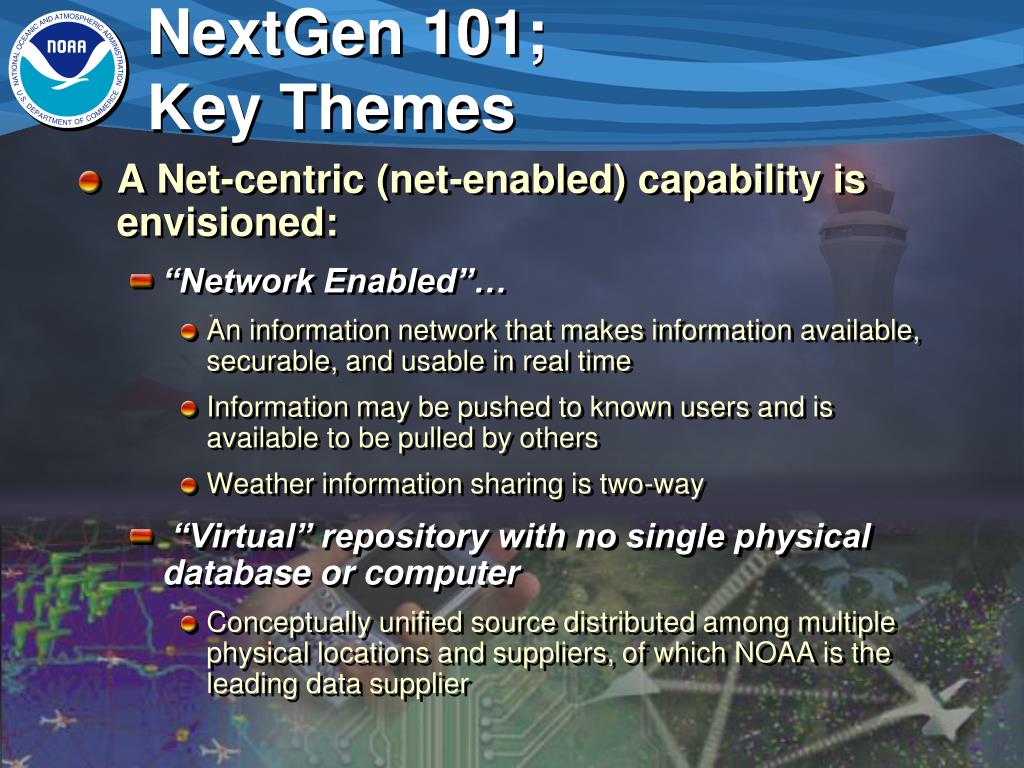 NATIONAL OCEANIC AND ATMOSPHERIC ADMINISTRATION
NOAA
U.S. DEPARTMENT OF COMMERCE

NextGen 101;
Key Themes

A Net-centric (net-enabled) capability is envisioned:

“Network Enabled”…

An information network that makes information available, securable, and usable in real time

Information may be pushed to known users and is available to be pulled by others

Weather information sharing is two-way

“Virtual” repository with no single physical database or computer

Conceptually unified source distributed among multiple physical locations and suppliers, of which NOAA is the leading data supplier